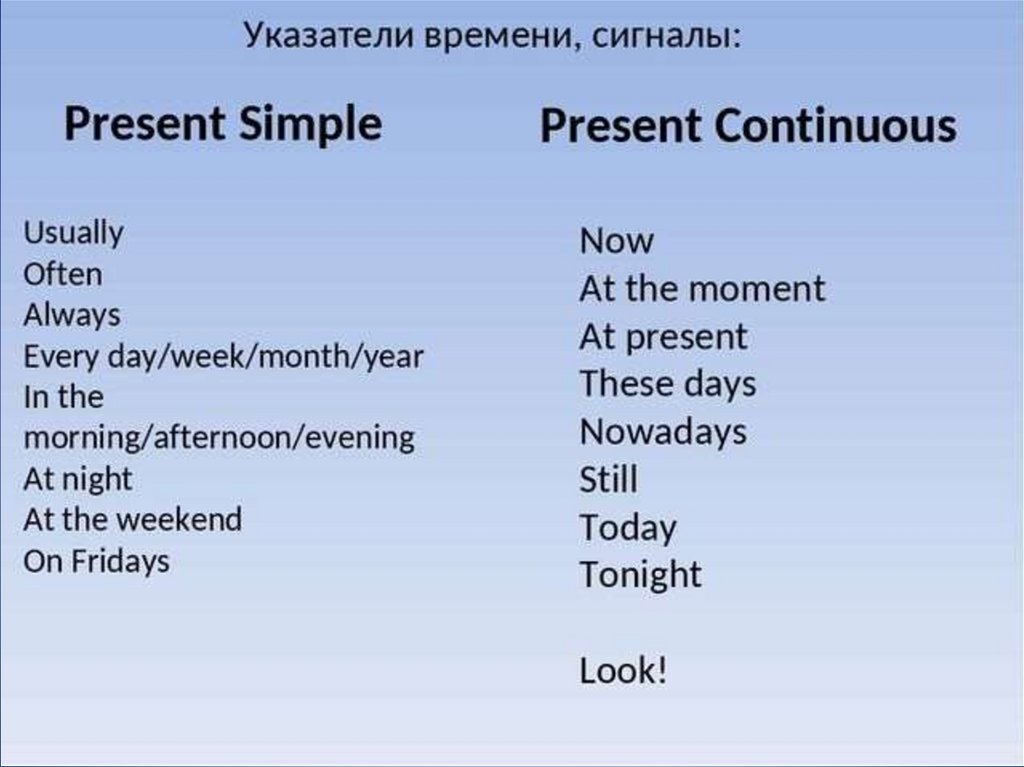 Указатели времени, сигналы:

Present Simple

Usually
Often
Always
Every day/week/month/year
In the morning/afternoon/evening
At night
At the weekend
On Fridays

Present Continuous

Now
At the moment
At present
These days
Nowadays
Still
Today
Tonight

Look!